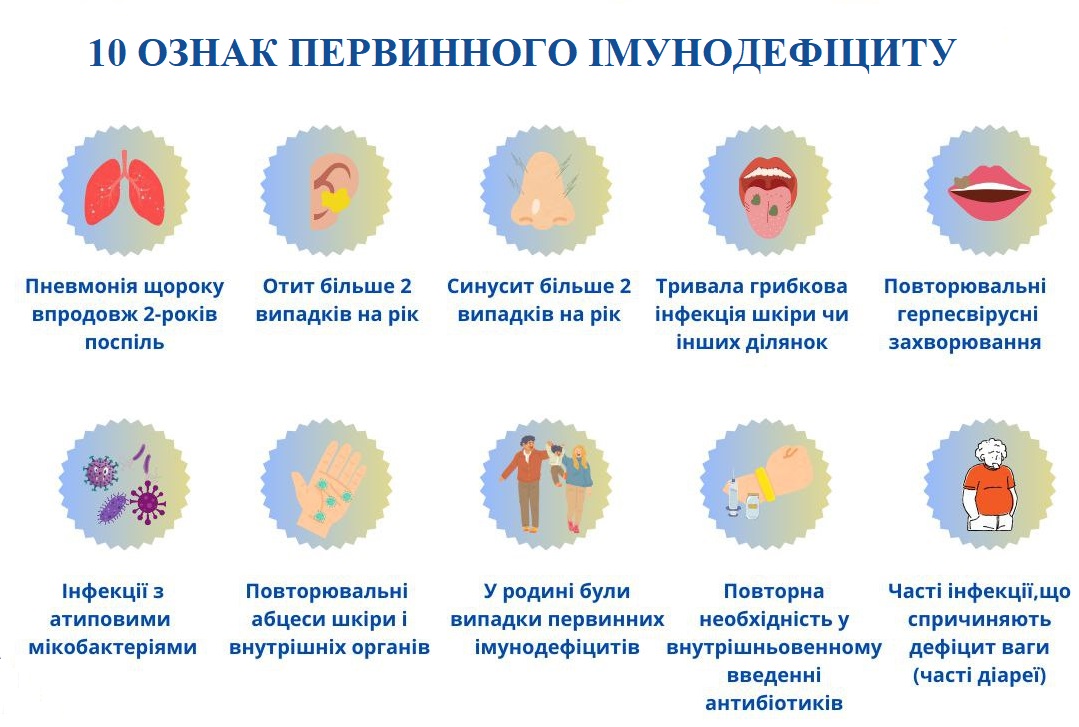 10 ОЗНАК ПЕРВИННОГО ІМУНОДЕФІЦИТУ

Пневмонія щороку впродовж 2-років поспіль

Отит більше 2 випадків на рік

Синусит більше 2 випадків на рік

Тривала грибкова інфекція шкіри чи інших ділянок

Повторювальні герпесвірусні захворювання

Інфекції з атиповими мікобактеріями

Повторювальні абцеси шкіри і внутрішніх органів

У родині були випадки первинних імунодефіцитів

Повторна необхідність у внутрішньовенному введенні антибіотиків

Часті інфекції,що спричиняють дефіцит ваги (часті діареї)